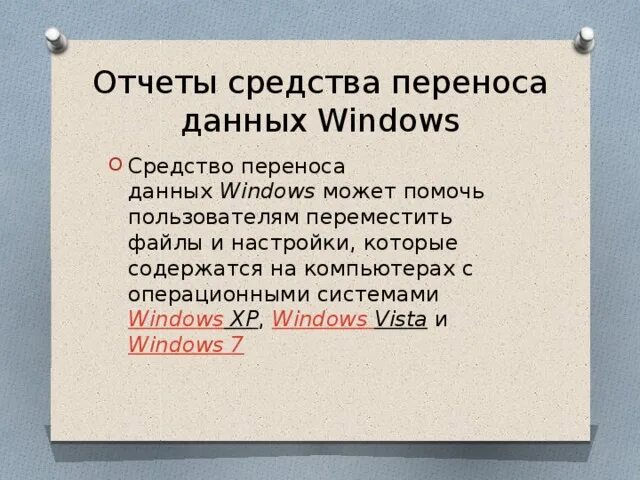 Отчеты средства переноса данных Windows

Средство переноса данных Windows может помочь пользователям переместить файлы и настройки, которые содержатся на компьютерах с операционными системами Windows XP, Windows Vista и Windows 7